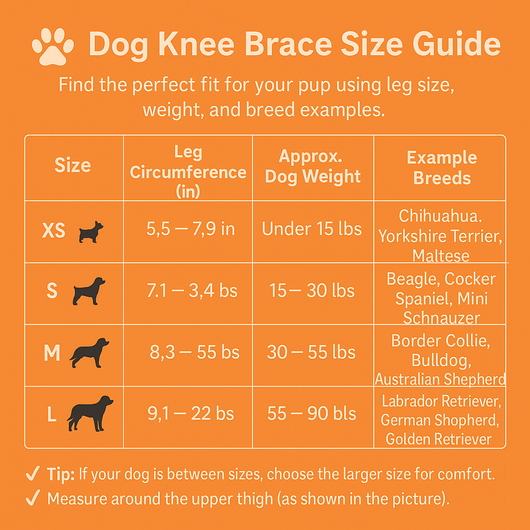 Dog Knee Brace Size Guide

Find the perfect fit for your pup using leg size, weight, and breed examples.

| Size | Leg Circumference (in) | Approx. Dog Weight | Example Breeds |
|---|---|---|---|
| XS | 5,5 — 7,9 in | Under 15 lbs | Chihuahua. Yorkshire Terrier, Maltese |
| S | 7.1 — 3,4 bs | 15 — 30 lbs | Beagle, Cocker Spaniel, Mini Schnauzer |
| M | 8,3 — 55 bs | 30 — 55 lbs | Border Collie, Bulldog, Australian Shepherd |
| L | 9,1 — 22 bs | 55 — 90 bls | Labrador Retriever, German Shopherd, Golden Retriever |

✓ Tip: If your dog is between sizes, choose the larger size for comfort.
✓ Measure around the upper thigh (as shown in the picture).